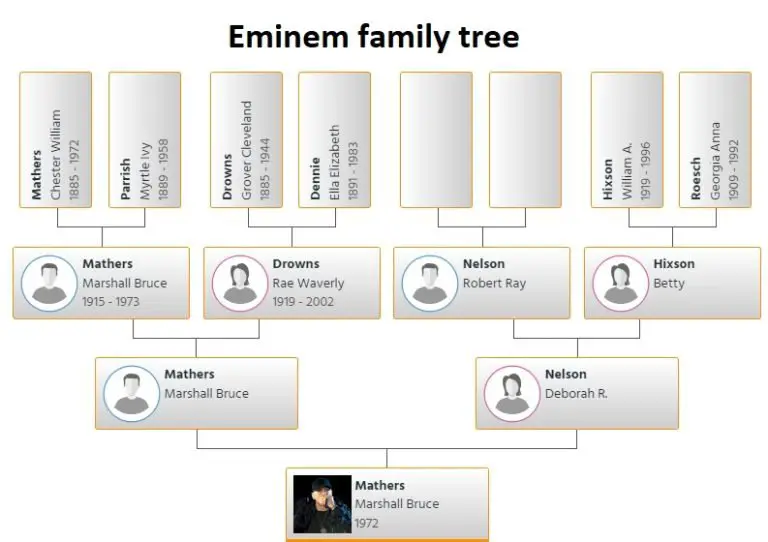 Eminem family tree

Mathers
Chester William
1885 - 1972

Parrish
Myrtle Ivy
1889 - 1958

Drowns
Grover Cleveland
1885 - 1944

Dennie
Ella Elizabeth
1891 - 1983

Hixson
William A.
1919 - 1996

Roesch
Georgia Anna
1909 - 1992

Mathers
Marshall Bruce
1915 - 1973

Drowns
Rae Waverly
1919 - 2002

Nelson
Robert Ray

Hixson
Betty

Mathers
Marshall Bruce

Nelson
Deborah R.

Mathers
Marshall Bruce
1972